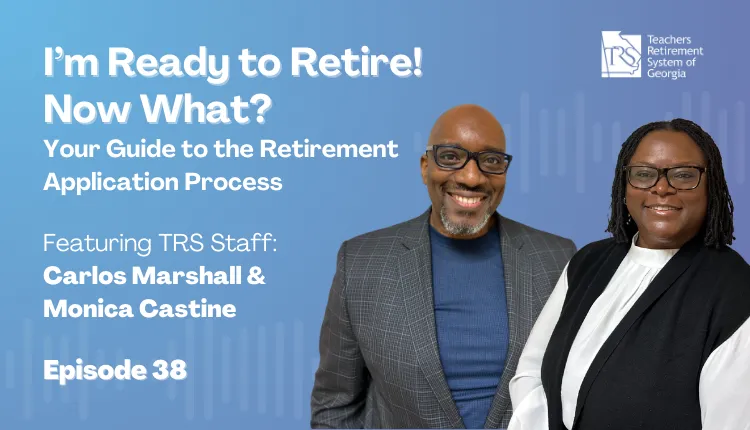 TRS Teachers Retirement System of Georgia

I'm Ready to Retire! Now What?

Your Guide to the Retirement Application Process

Featuring TRS Staff:
Carlos Marshall & Monica Castine

Episode 38